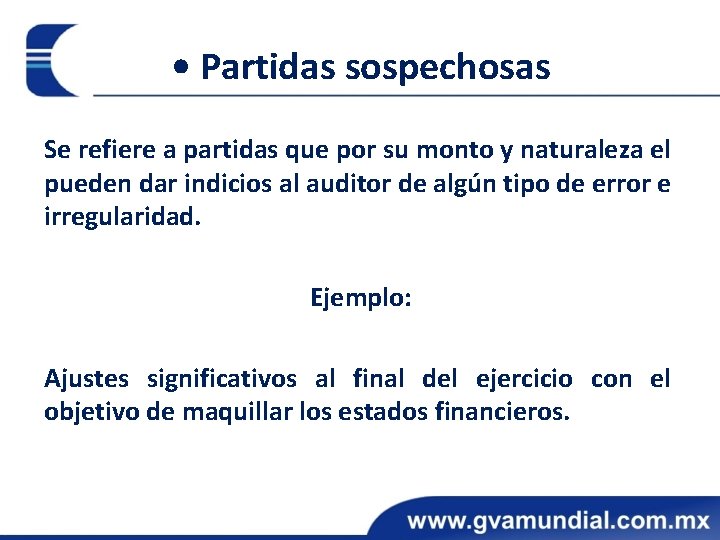 • Partidas sospechosas

Se refiere a partidas que por su monto y naturaleza el pueden dar indicios al auditor de algún tipo de error e irregularidad.

Ejemplo:

Ajustes significativos al final del ejercicio con el objetivo de maquillar los estados financieros.

www.gvamundial.com.mx